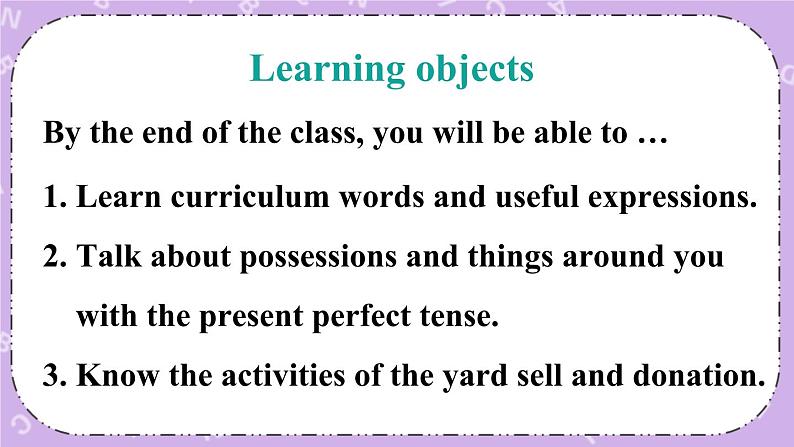 Learning objects

By the end of the class, you will be able to …

1. Learn curriculum words and useful expressions.

2. Talk about possessions and things around you with the present perfect tense.

3. Know the activities of the yard sell and donation.